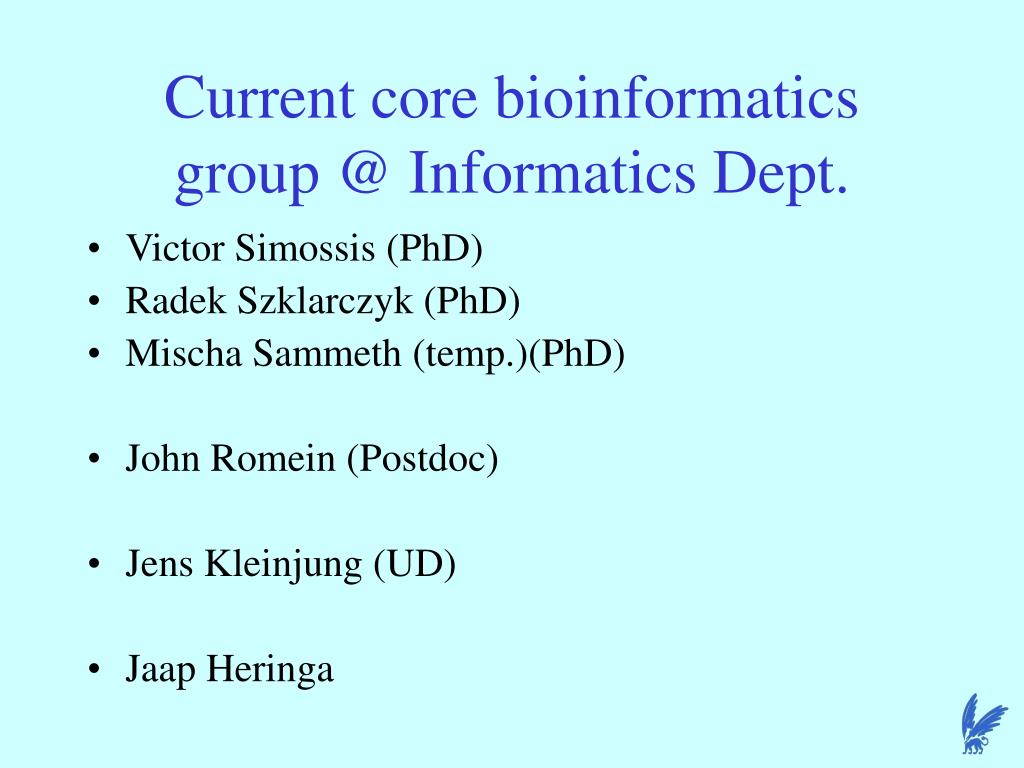 Current core bioinformatics group @ Informatics Dept.

• Victor Simossis (PhD)
• Radek Szklarczyk (PhD)
• Mischa Sammeth (temp.)(PhD)

• John Romein (Postdoc)

• Jens Kleinjung (UD)

• Jaap Heringa